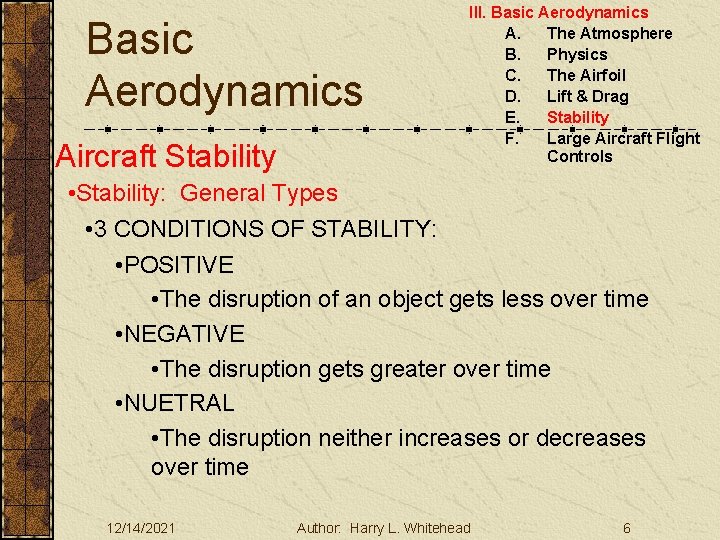 Basic Aerodynamics

III. Basic Aerodynamics
A. The Atmosphere
B. Physics
C. The Airfoil
D. Lift & Drag
E. Stability
F. Large Aircraft Flight Controls

Aircraft Stability

•Stability: General Types

•3 CONDITIONS OF STABILITY:

•POSITIVE

•The disruption of an object gets less over time

•NEGATIVE

•The disruption gets greater over time

•NUETRAL

•The disruption neither increases or decreases over time

12/14/2021 Author: Harry L. Whitehead 6